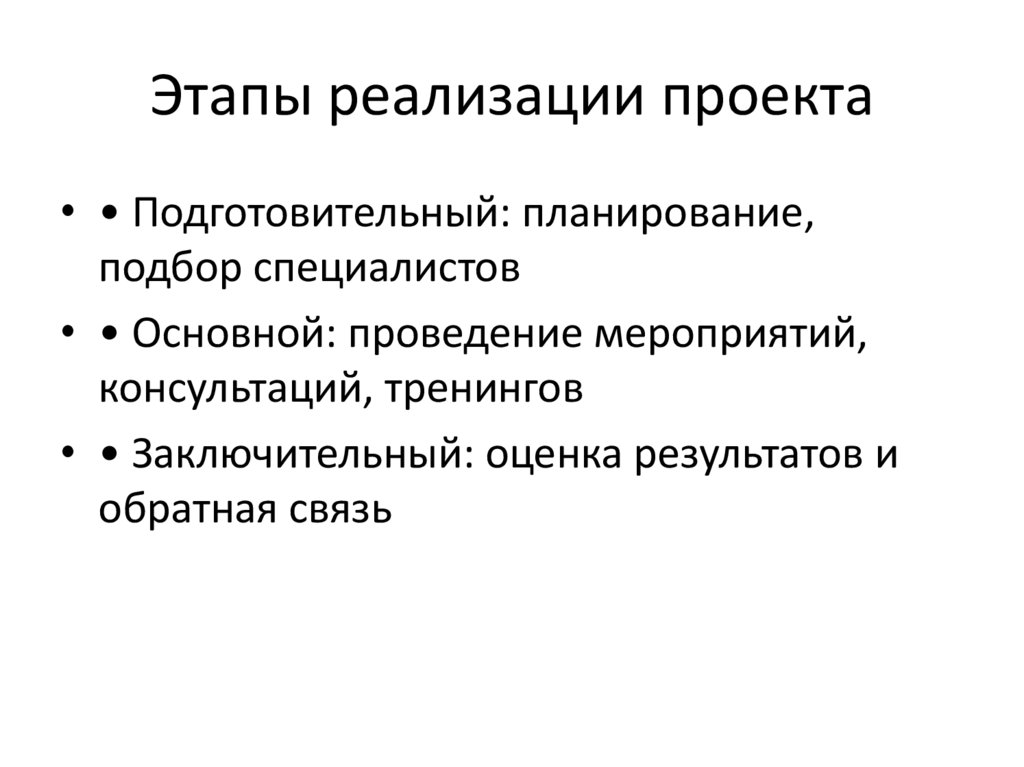 Этапы реализации проекта

• • Подготовительный: планирование, подбор специалистов

• • Основной: проведение мероприятий, консультаций, тренингов

• • Заключительный: оценка результатов и обратная связь